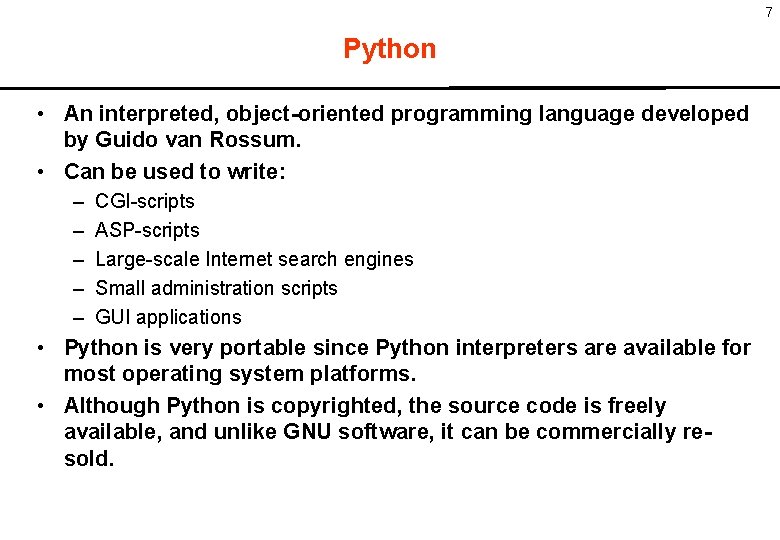 7

Python

• An interpreted, object-oriented programming language developed by Guido van Rossum.

• Can be used to write:

– CGI-scripts

– ASP-scripts

– Large-scale Internet search engines

– Small administration scripts

– GUI applications

• Python is very portable since Python interpreters are available for most operating system platforms.

• Although Python is copyrighted, the source code is freely available, and unlike GNU software, it can be commercially re-sold.